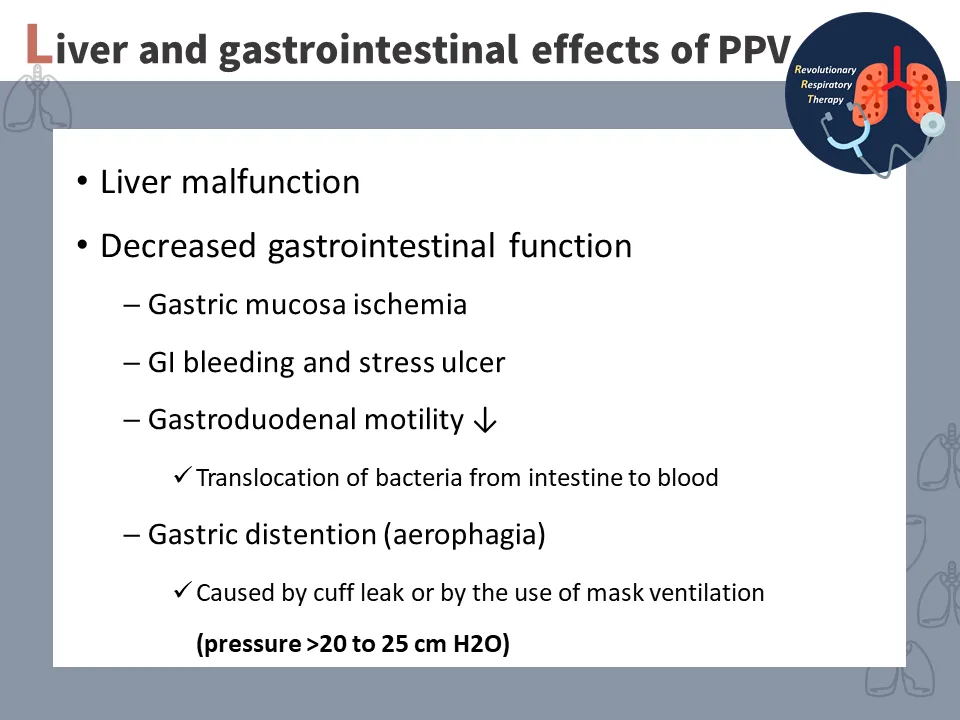 Liver and gastrointestinal effects of PPV

Revolutionary Respiratory Therapy

• Liver malfunction

• Decreased gastrointestinal function

– Gastric mucosa ischemia

– GI bleeding and stress ulcer

– Gastroduodenal motility ↓

✓ Translocation of bacteria from intestine to blood

– Gastric distention (aerophagia)

✓ Caused by cuff leak or by the use of mask ventilation (pressure >20 to 25 cm H2O)